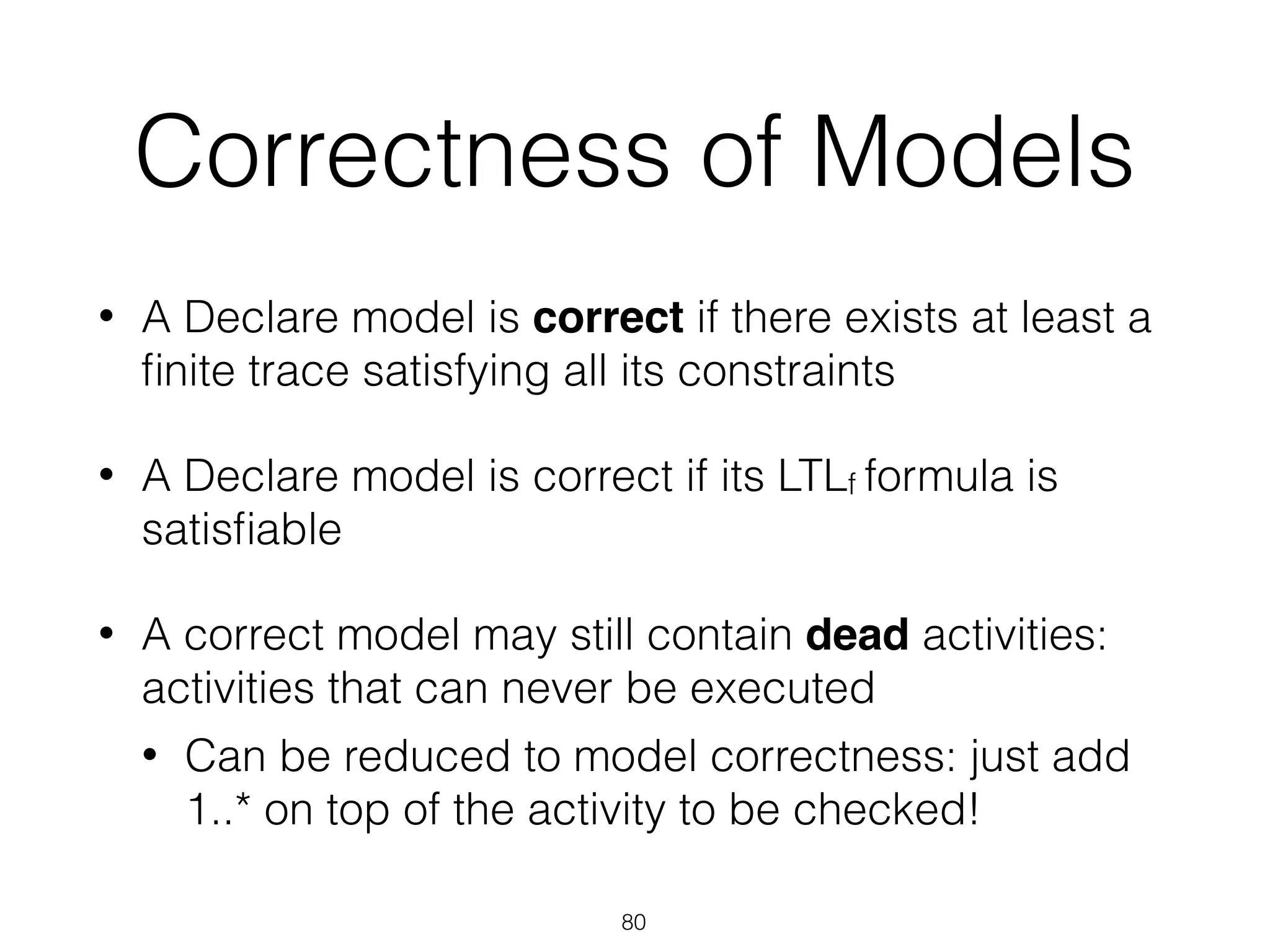 Correctness of Models

• A Declare model is **correct** if there exists at least a finite trace satisfying all its constraints

• A Declare model is correct if its $LTL_f$ formula is satisfiable

• A correct model may still contain **dead** activities: activities that can never be executed

  • Can be reduced to model correctness: just add 1..* on top of the activity to be checked!

80